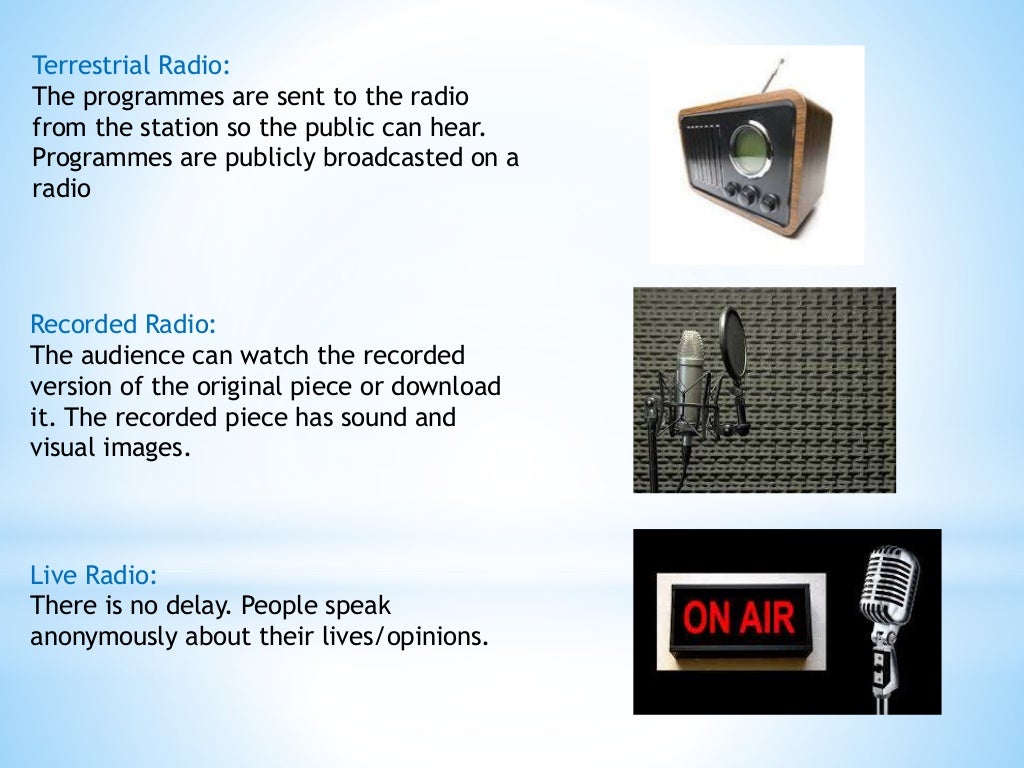 Terrestrial Radio:
The programmes are sent to the radio from the station so the public can hear. Programmes are publicly broadcasted on a radio

Recorded Radio:
The audience can watch the recorded version of the original piece or download it. The recorded piece has sound and visual images.

Live Radio:
There is no delay. People speak anonymously about their lives/opinions.

ON AIR